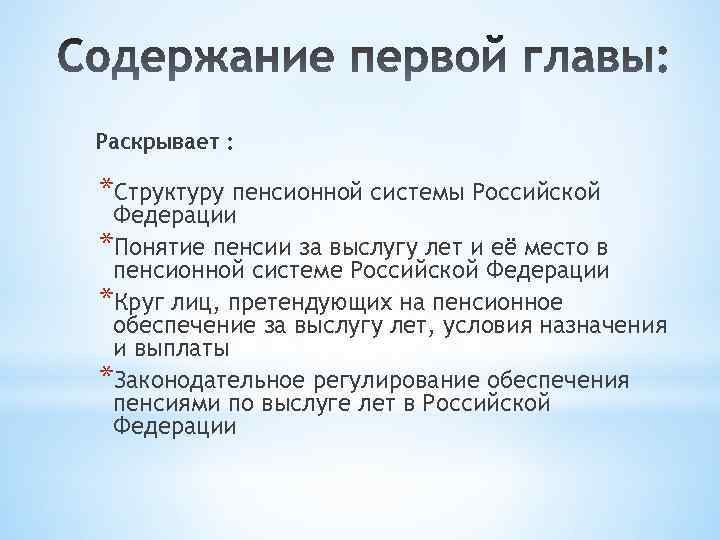 Содержание первой главы:

Раскрывает :

*Структуру пенсионной системы Российской Федерации

*Понятие пенсии за выслугу лет и её место в пенсионной системе Российской Федерации

*Круг лиц, претендующих на пенсионное обеспечение за выслугу лет, условия назначения и выплаты

*Законодательное регулирование обеспечения пенсиями по выслуге лет в Российской Федерации